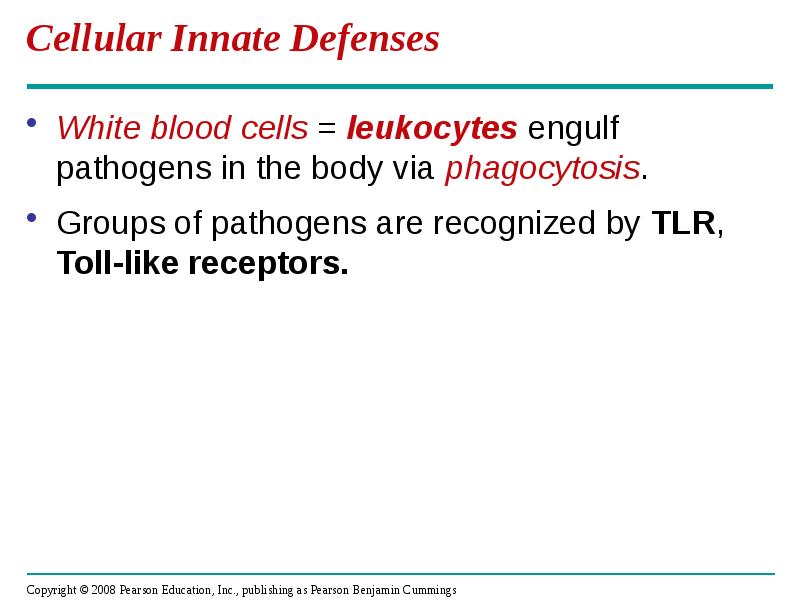 Cellular Innate Defenses

• White blood cells = leukocytes engulf pathogens in the body via phagocytosis.

• Groups of pathogens are recognized by TLR, Toll-like receptors.

Copyright © 2008 Pearson Education, Inc., publishing as Pearson Benjamin Cummings